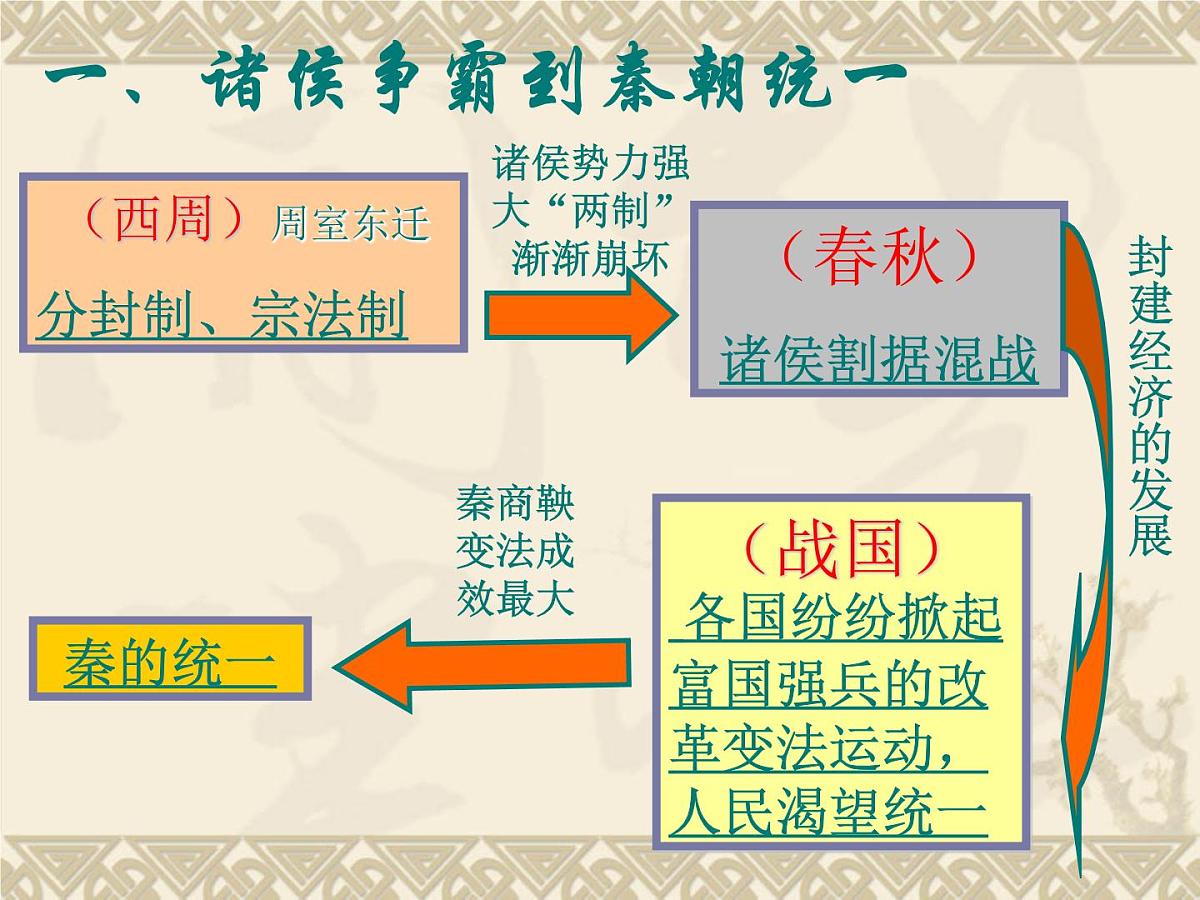 一、诸侯争霸到秦朝统一

（西周）周室东迁

分封制、宗法制

诸侯势力强大“两制”渐渐崩坏

（春秋）

诸侯割据混战

封建经济的发展

（战国）

各国纷纷掀起富国强兵的改革变法运动，人民渴望统一

秦商鞅变法成效最大

秦的统一